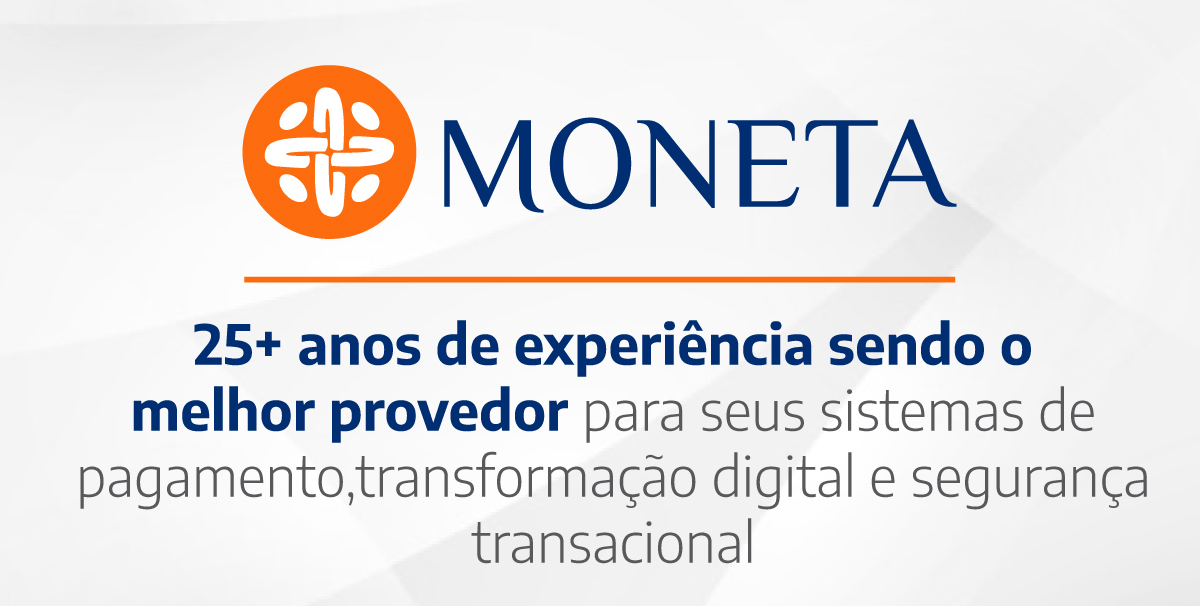 MONETA

25+ anos de experiência sendo o melhor provedor para seus sistemas de pagamento,transformação digital e segurança transacional